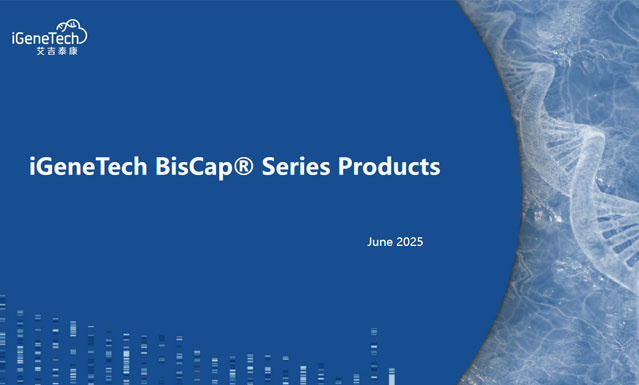 iGeneTech
艾吉泰康

iGeneTech BisCap® Series Products

June 2025